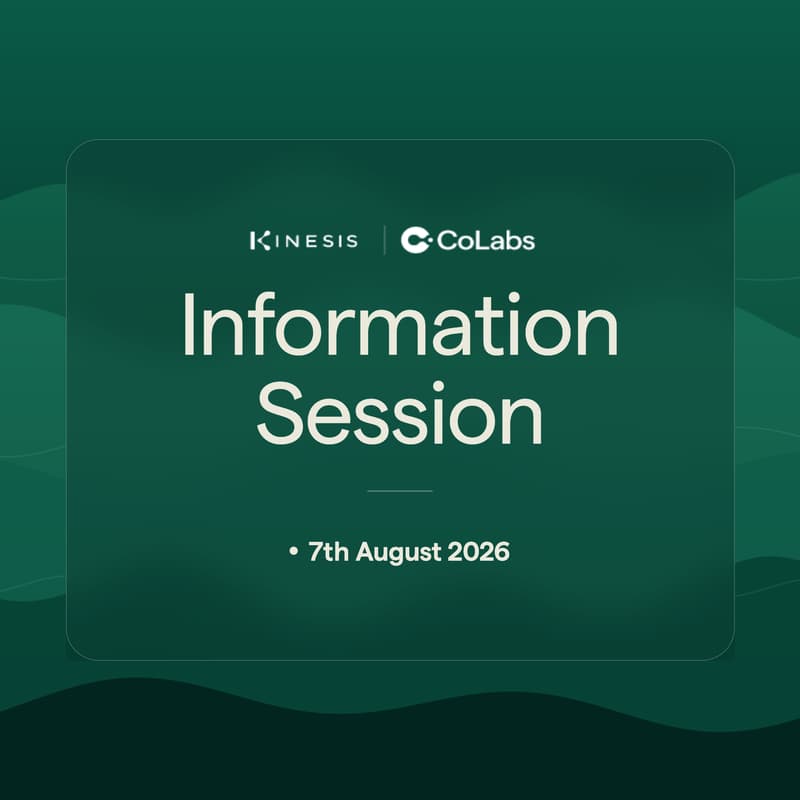 KINESIS | CoLabs

Information Session

• 7th August 2026